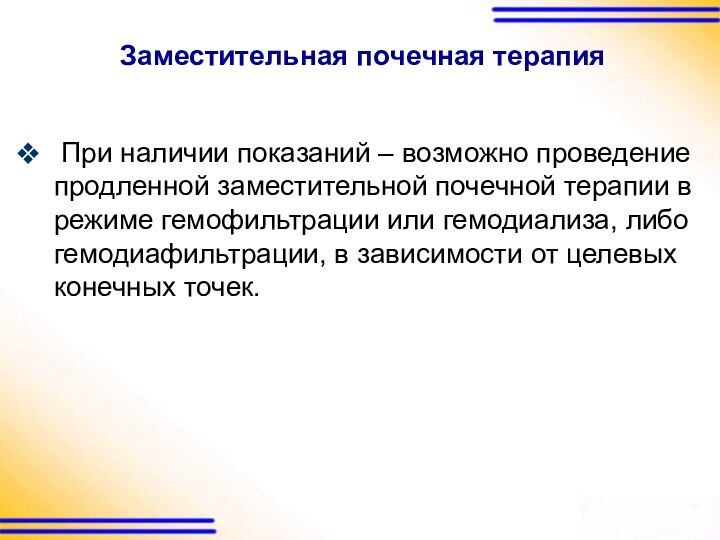 Заместительная почечная терапия

❖ При наличии показаний – возможно проведение продленной заместительной почечной терапии в режиме гемофильтрации или гемодиализа, либо гемодиафильтрации, в зависимости от целевых конечных точек.